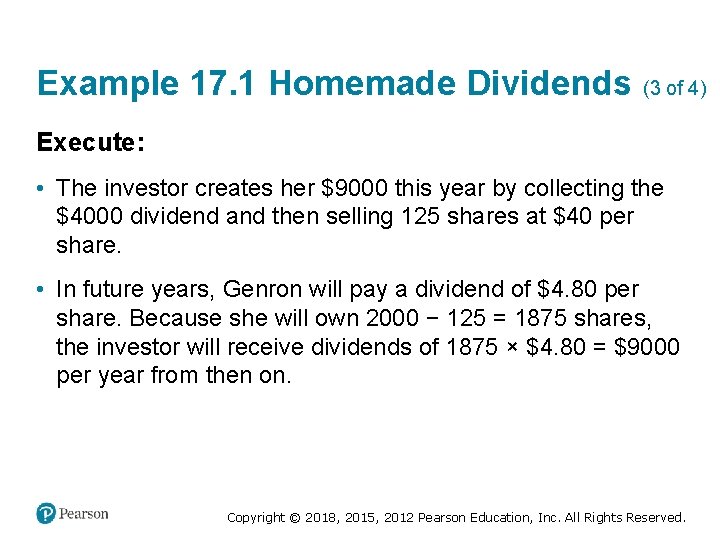 Example 17.1 Homemade Dividends (3 of 4)

Execute:

• The investor creates her \$9000 this year by collecting the \$4000 dividend and then selling 125 shares at \$40 per share.

• In future years, Genron will pay a dividend of \$4.80 per share. Because she will own 2000 − 125 = 1875 shares, the investor will receive dividends of 1875 × \$4.80 = \$9000 per year from then on.

Pearson

Copyright © 2018, 2015, 2012 Pearson Education, Inc. All Rights Reserved.